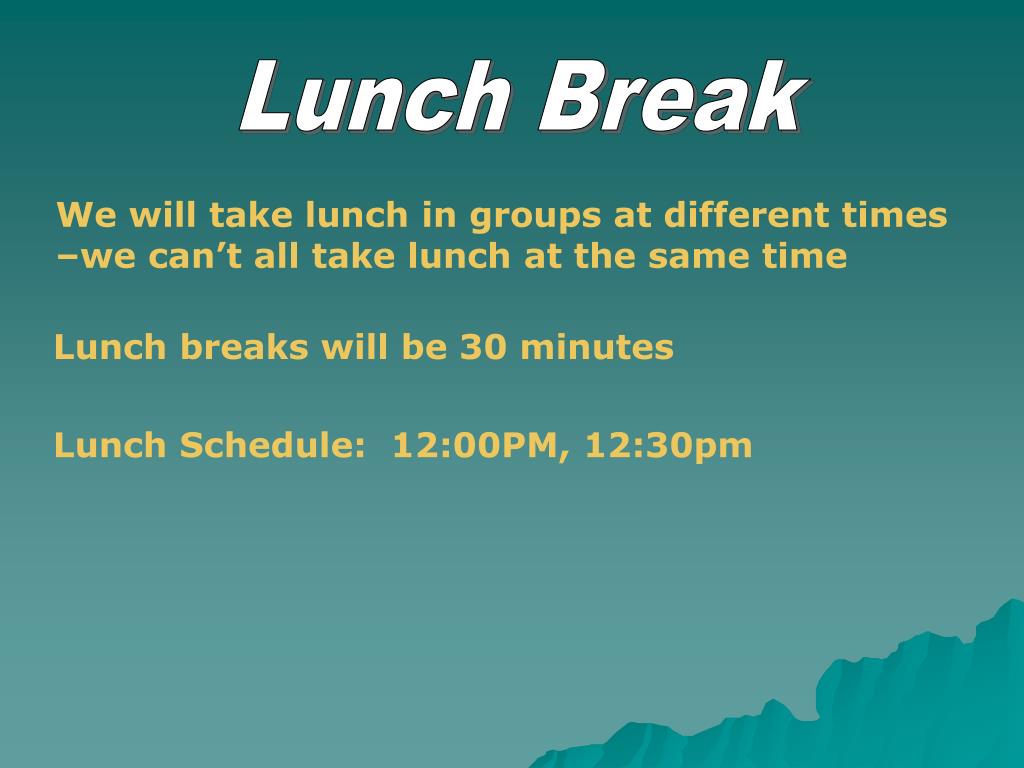 Lunch Break

We will take lunch in groups at different times –we can’t all take lunch at the same time

Lunch breaks will be 30 minutes

Lunch Schedule: 12:00PM, 12:30pm